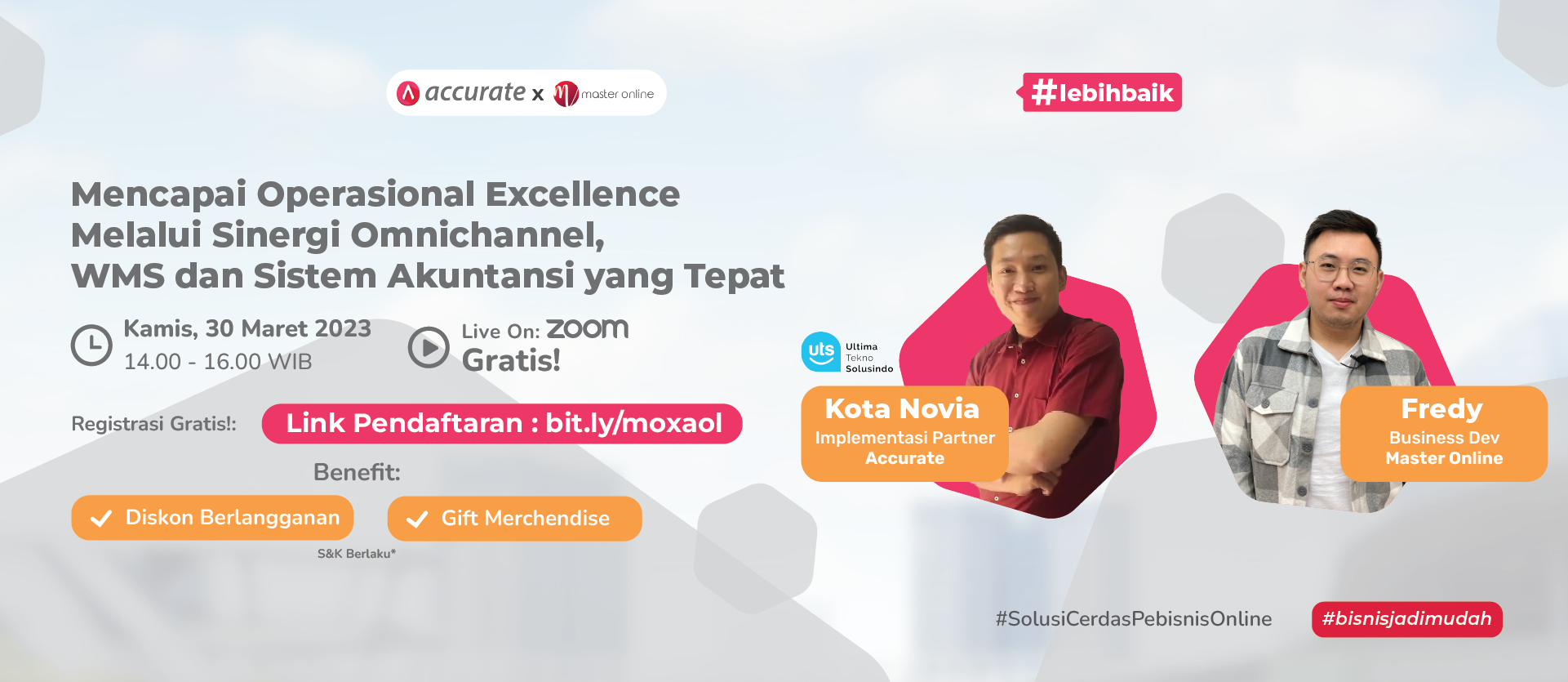 accurate x master online

#lebihbaik

Mencapai Operasional Excellence Melalui Sinergi Omnichannel, WMS dan Sistem Akuntansi yang Tepat

Kamis, 30 Maret 2023
14.00 - 16.00 WIB

Live On: zoom
Gratis!

Registrasi Gratis!: Link Pendaftaran : bit.ly/moxaol

Benefit:

Diskon Berlangganan

Gift Merchendise

S&K Berlaku*

uts Ultima Tekno Solusindo

Kota Novia
Implementasi Partner Accurate

Fredy
Business Dev Master Online

#SolusiCerdasPebisnisOnline

#bisnisjadimudah